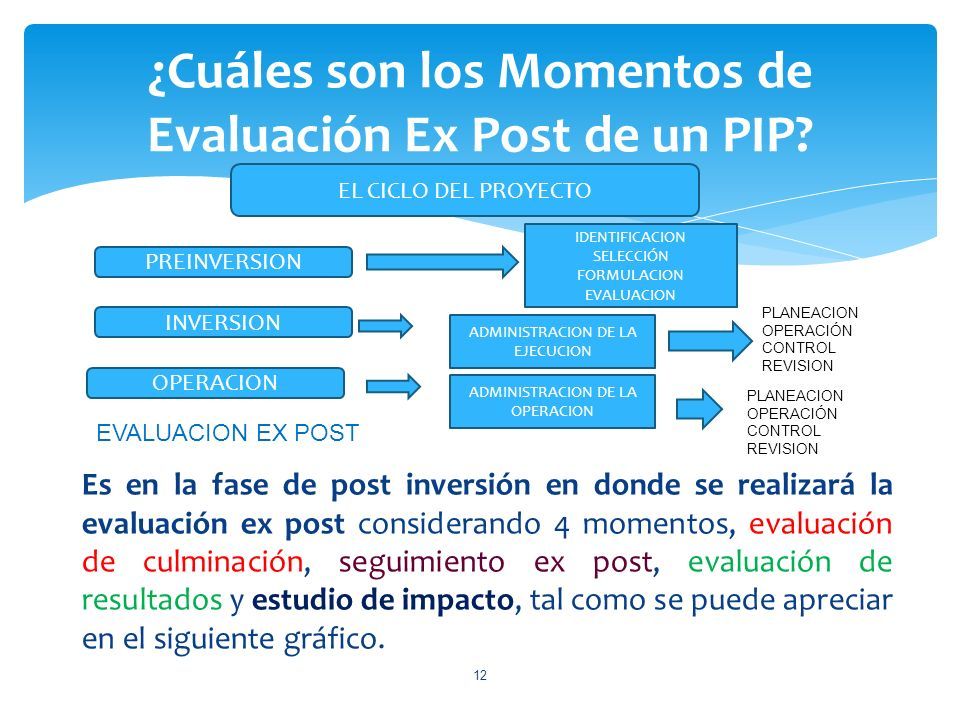 ¿Cuáles son los Momentos de Evaluación Ex Post de un PIP?

EL CICLO DEL PROYECTO

PREINVERSION

IDENTIFICACION
SELECCIÓN
FORMULACION
EVALUACION

INVERSION

ADMINISTRACION DE LA EJECUCION

PLANEACION
OPERACIÓN
CONTROL
REVISION

OPERACION

ADMINISTRACION DE LA OPERACION

PLANEACION
OPERACIÓN
CONTROL
REVISION

EVALUACION EX POST

Es en la fase de post inversión en donde se realizará la evaluación ex post considerando 4 momentos, evaluación de culminación, seguimiento ex post, evaluación de resultados y estudio de impacto, tal como se puede apreciar en el siguiente gráfico.

12